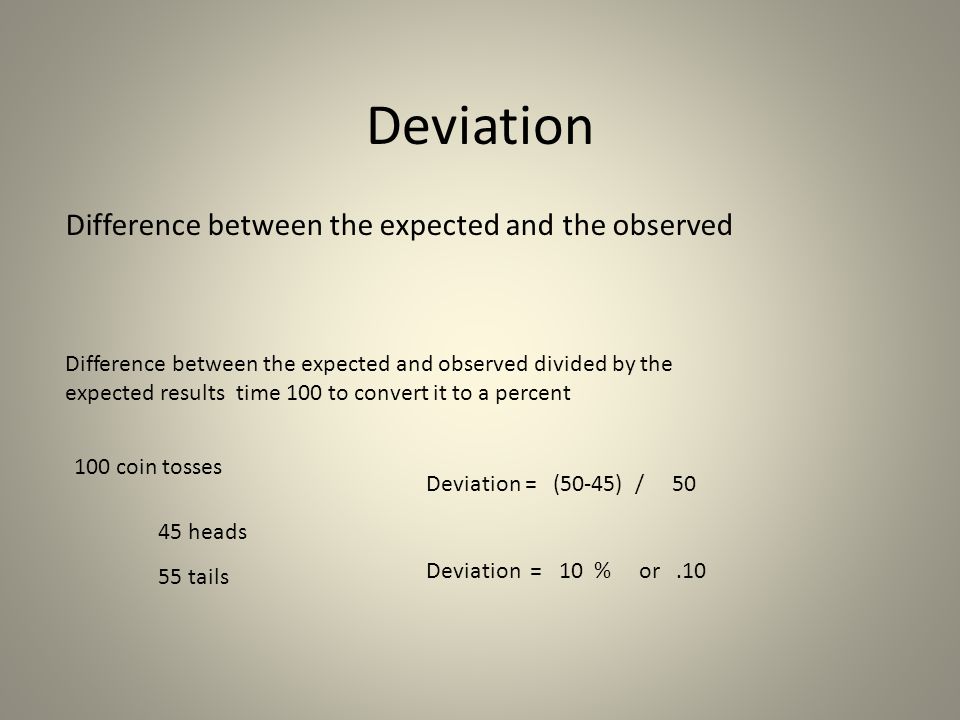 Deviation

Difference between the expected and the observed

Difference between the expected and observed divided by the expected results time 100 to convert it to a percent

100 coin tosses

45 heads

55 tails

Deviation = (50-45) / 50

Deviation = 10 % or .10